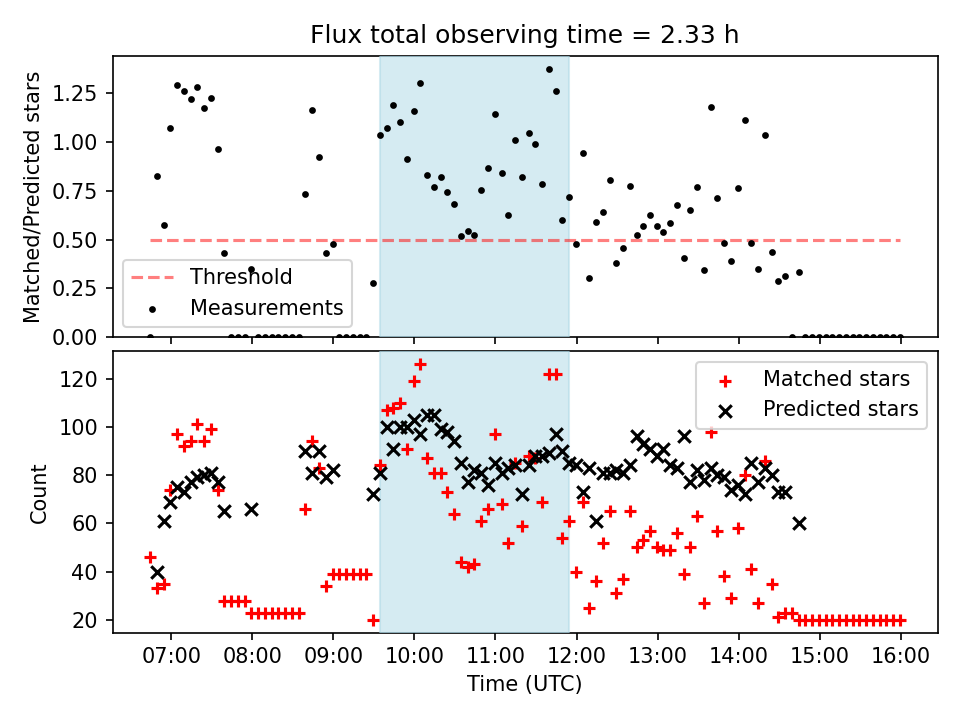 Flux total observing time = 2.33 h

Matched/Predicted stars

1.25
1.00
0.75
0.50
0.25
0.00

Threshold
Measurements

Count

120
100
80
60
40
20

Matched stars
Predicted stars

07:00
08:00
09:00
10:00
11:00
12:00
13:00
14:00
15:00
16:00

Time (UTC)